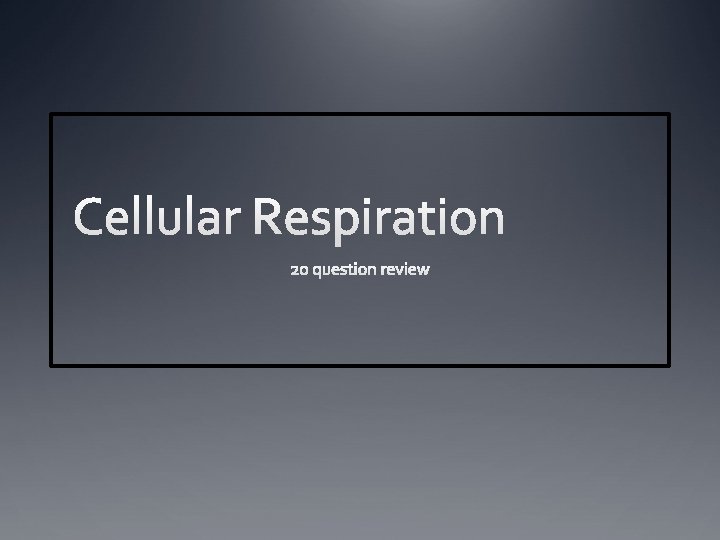 Cellular Respiration

20 question review